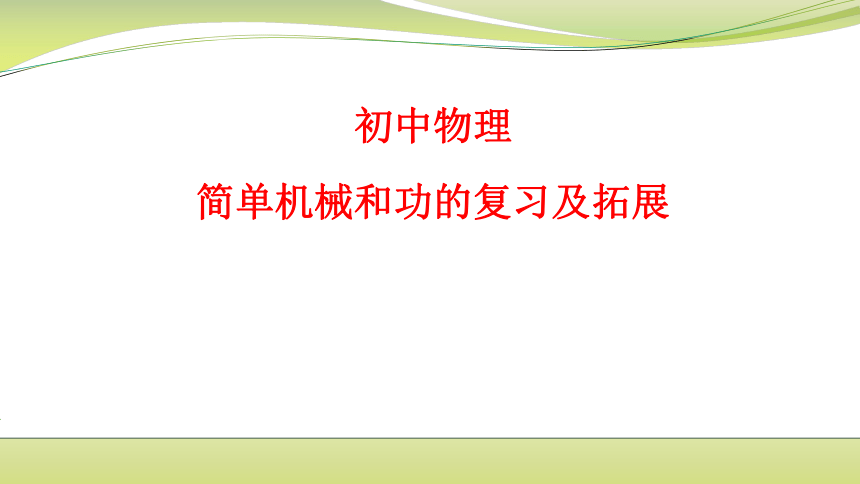 初中物理

简单机械和功的复习及拓展